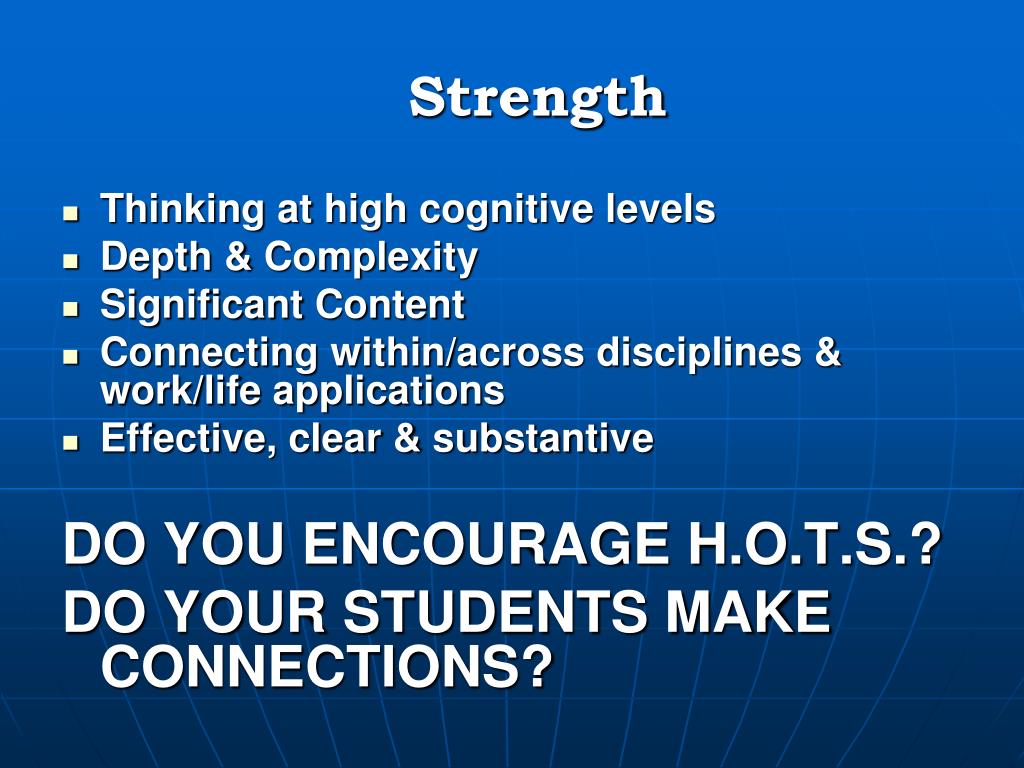 Strength

- Thinking at high cognitive levels
- Depth & Complexity
- Significant Content
- Connecting within/across disciplines & work/life applications
- Effective, clear & substantive

DO YOU ENCOURAGE H.O.T.S.?
DO YOUR STUDENTS MAKE CONNECTIONS?